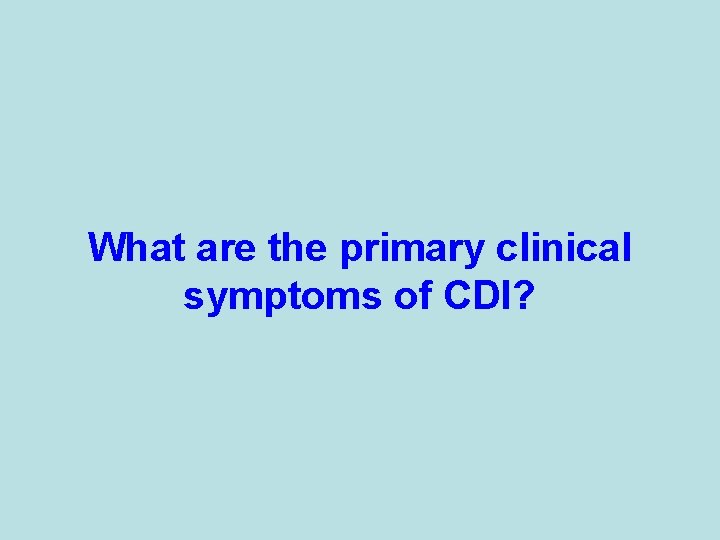 What are the primary clinical symptoms of CDI?